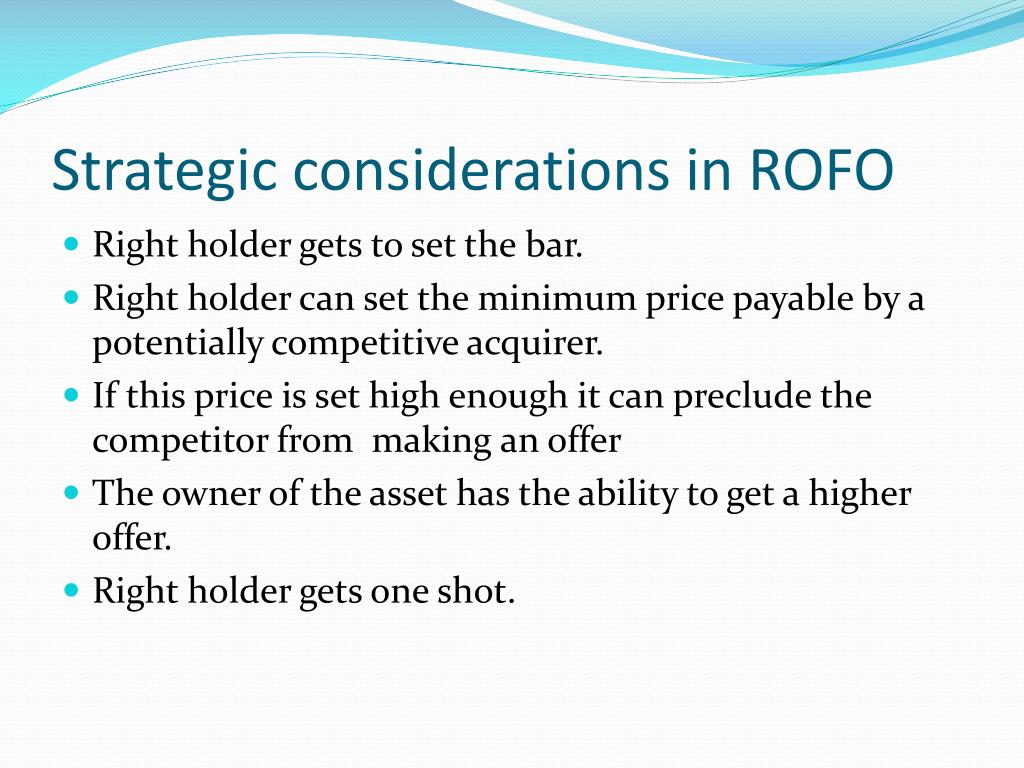 Strategic considerations in ROFO

• Right holder gets to set the bar.
• Right holder can set the minimum price payable by a potentially competitive acquirer.
• If this price is set high enough it can preclude the competitor from making an offer
• The owner of the asset has the ability to get a higher offer.
• Right holder gets one shot.